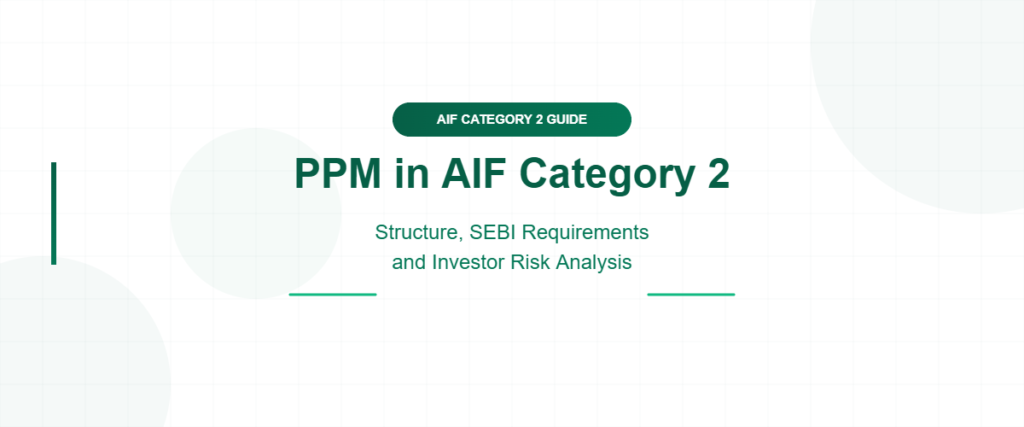 AIF CATEGORY 2 GUIDE

PPM in AIF Category 2

Structure, SEBI Requirements and Investor Risk Analysis